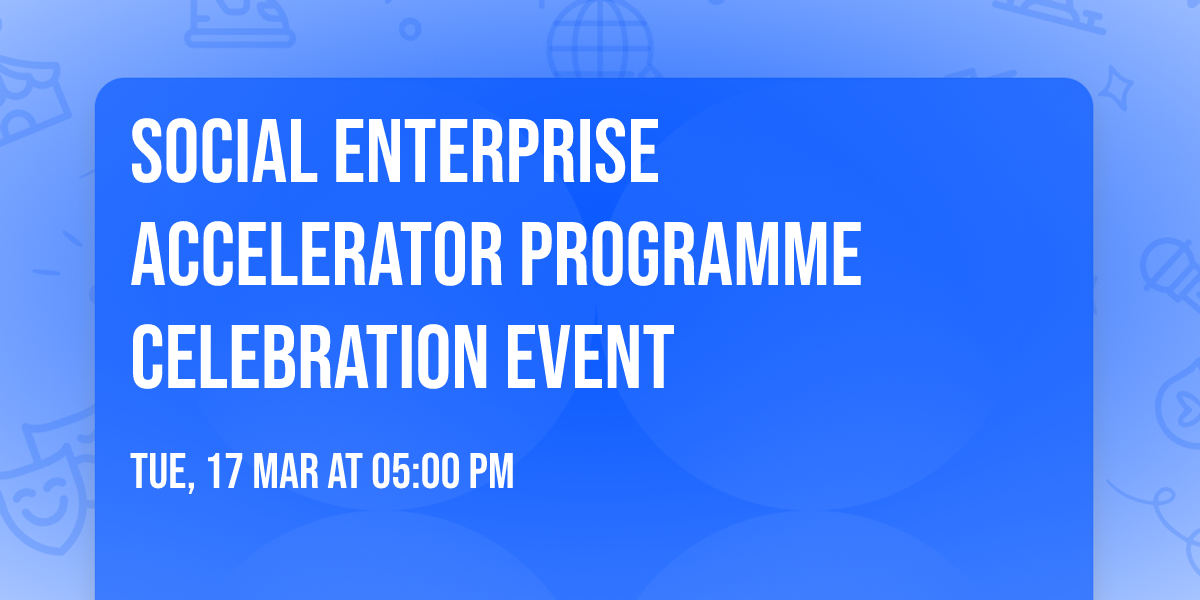 SOCIAL ENTERPRISE ACCELERATOR PROGRAMME CELEBRATION EVENT

TUE, 17 MAR AT 05:00 PM